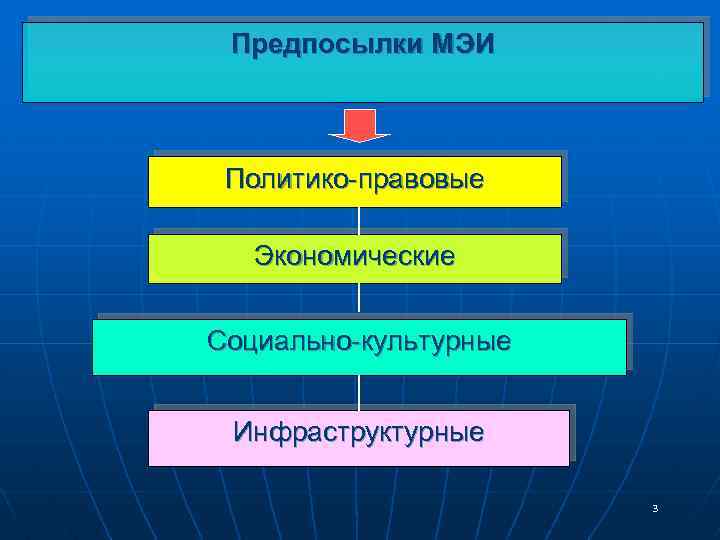 Предпосылки МЭИ

Политико-правовые

Экономические

Социально-культурные

Инфраструктурные

3